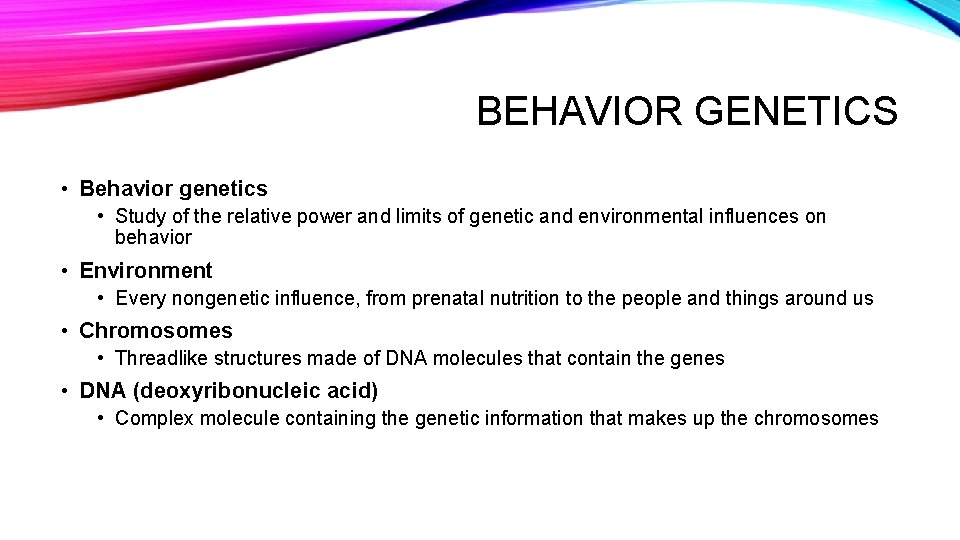 BEHAVIOR GENETICS

• Behavior genetics
  • Study of the relative power and limits of genetic and environmental influences on behavior
• Environment
  • Every nongenetic influence, from prenatal nutrition to the people and things around us
• Chromosomes
  • Threadlike structures made of DNA molecules that contain the genes
• DNA (deoxyribonucleic acid)
  • Complex molecule containing the genetic information that makes up the chromosomes